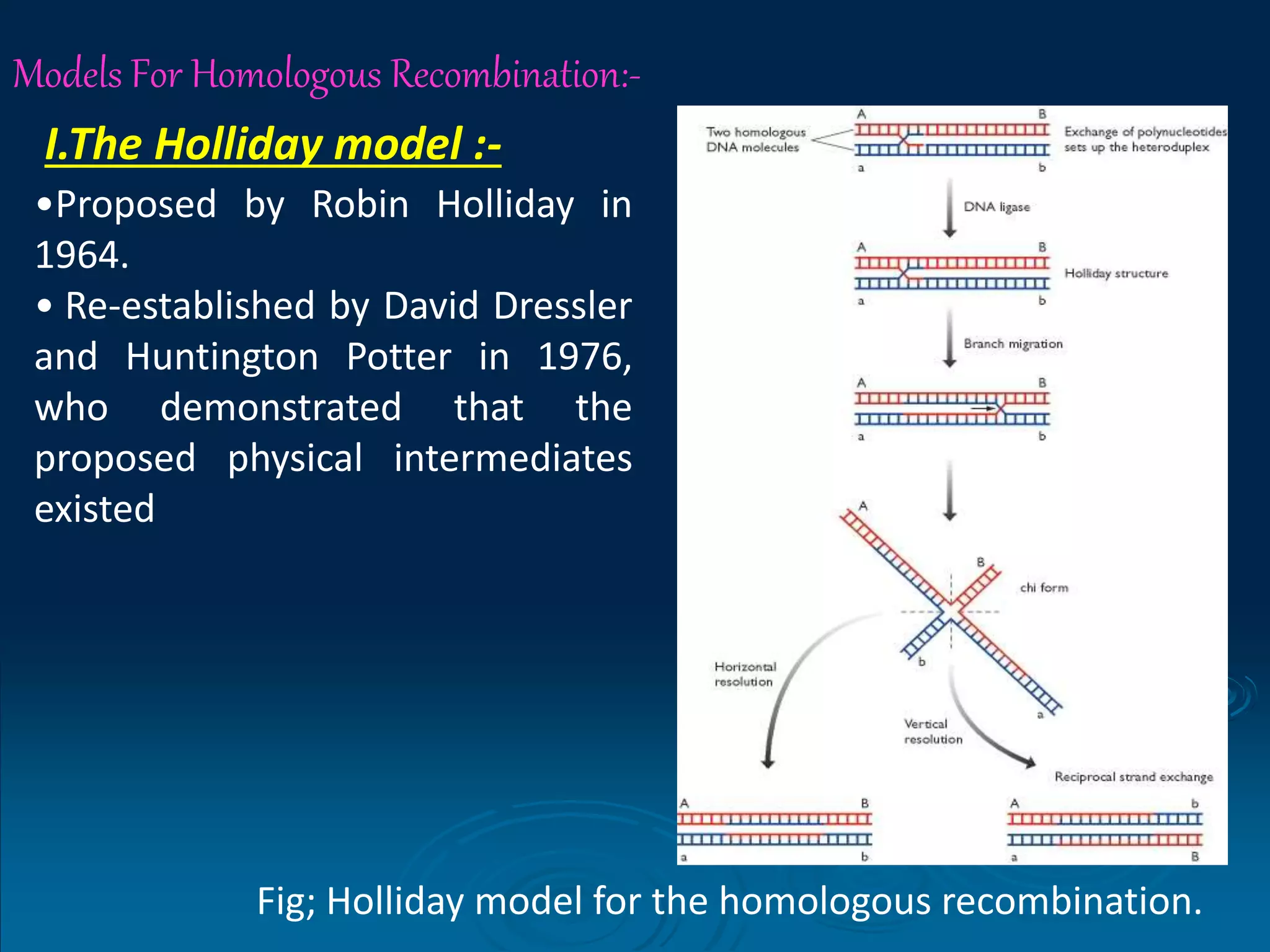 Models For Homologous Recombination:-

I.The Holliday model :-

•Proposed by Robin Holliday in 1964.

• Re-established by David Dressler and Huntington Potter in 1976, who demonstrated that the proposed physical intermediates existed

Two homologous DNA molecules

A

B

a

b

Exchange of polynucleotides sets up the heteroduplex

DNA ligase

A

B

a

b

Holliday structure

Branch migration

A

B

a

b

A

B

chi form

b

a

Horizontal resolution

Vertical resolution

Reciprocal strand exchange

A

B

a

b

A

b

a

B

Fig; Holliday model for the homologous recombination.